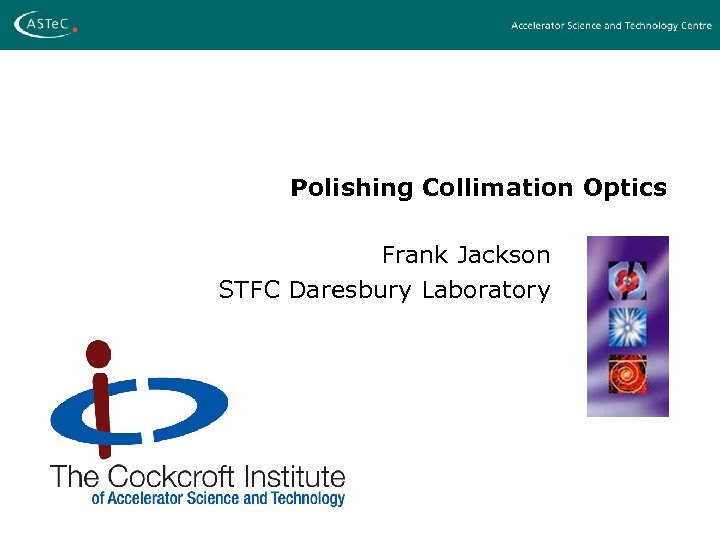 ASTeC

Accelerator Science and Technology Centre

Polishing Collimation Optics

Frank Jackson

STFC Daresbury Laboratory

The Cockcroft Institute
of Accelerator Science and Technology